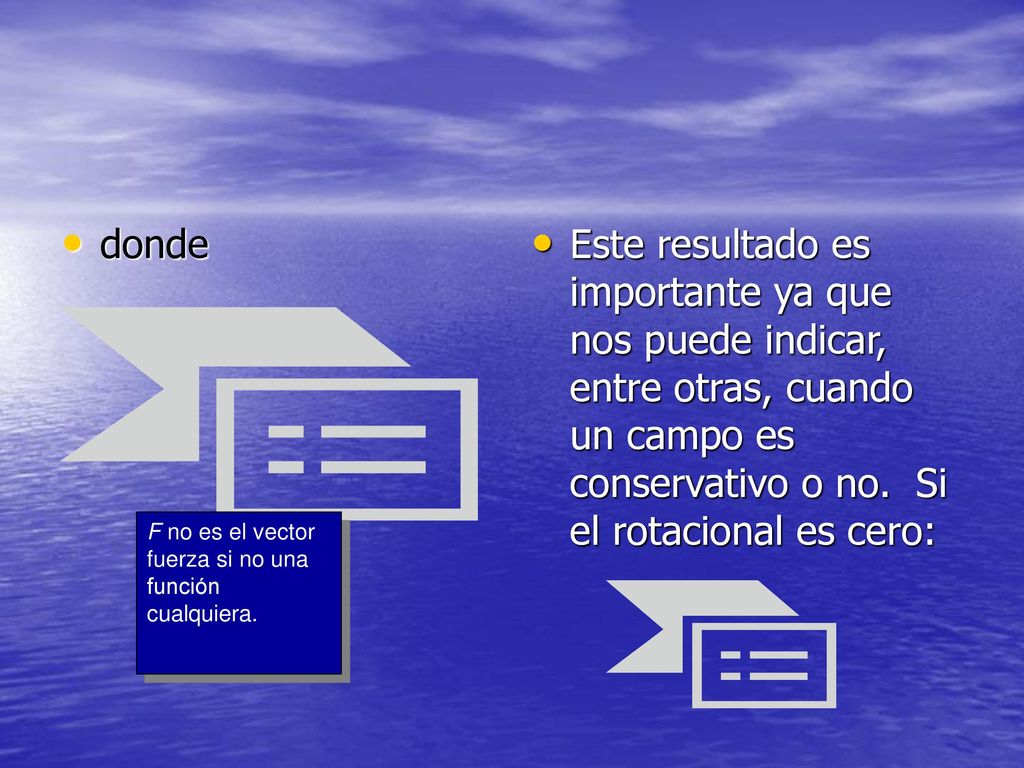 • donde

F no es el vector fuerza si no una función cualquiera.

• Este resultado es importante ya que nos puede indicar, entre otras, cuando un campo es conservativo o no. Si el rotacional es cero: